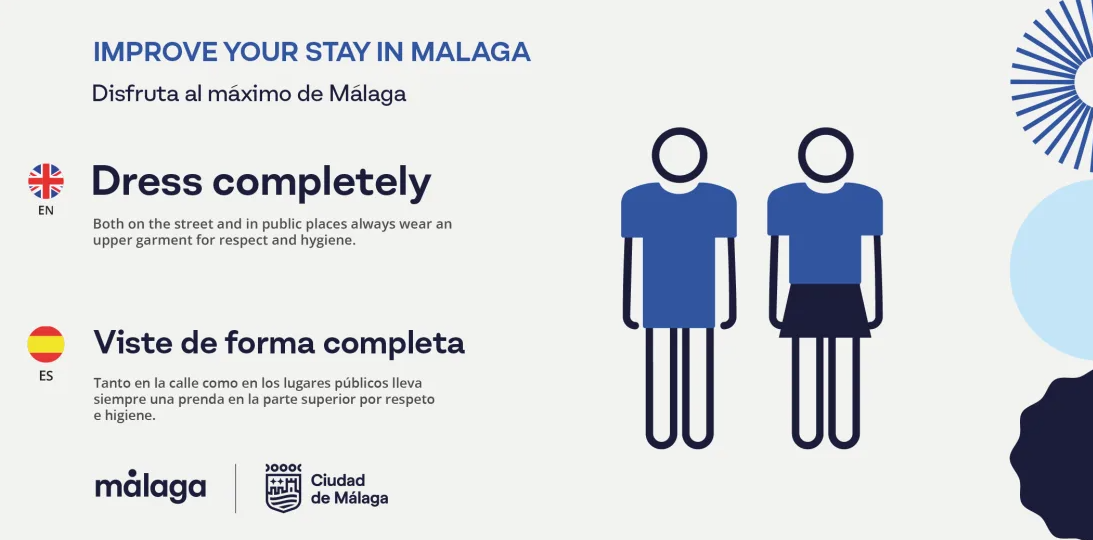 IMPROVE YOUR STAY IN MALAGA

Disfruta al máximo de Málaga

EN

Dress completely

Both on the street and in public places always wear an upper garment for respect and hygiene.

ES

Viste de forma completa

Tanto en la calle como en los lugares públicos lleva siempre una prenda en la parte superior por respeto e higiene.

málaga

Ciudad de Málaga